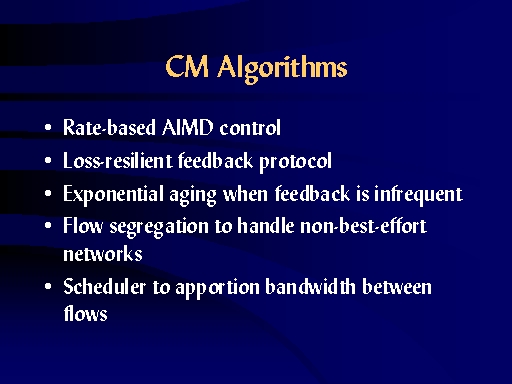 CM Algorithms

• Rate-based AIMD control
• Loss-resilient feedback protocol
• Exponential aging when feedback is infrequent
• Flow segregation to handle non-best-effort networks
• Scheduler to apportion bandwidth between flows